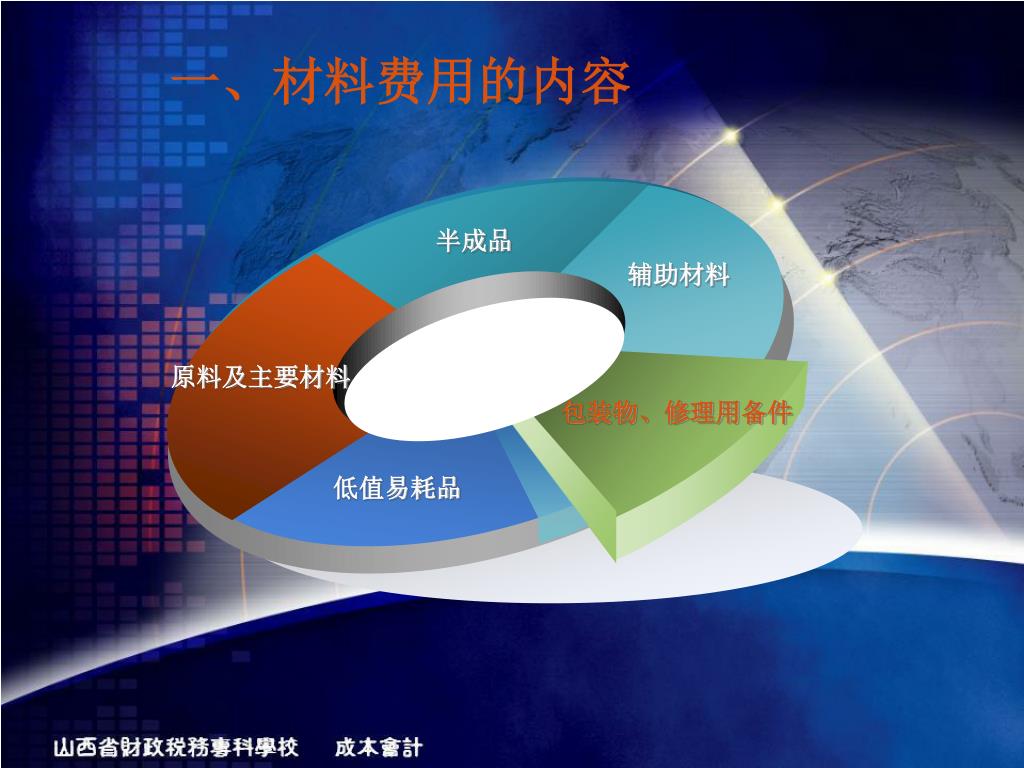 一、材料费用的内容

半成品

辅助材料

原料及主要材料

包装物、修理用备件

低值易耗品

山西省財政稅務專科學校　成本會計